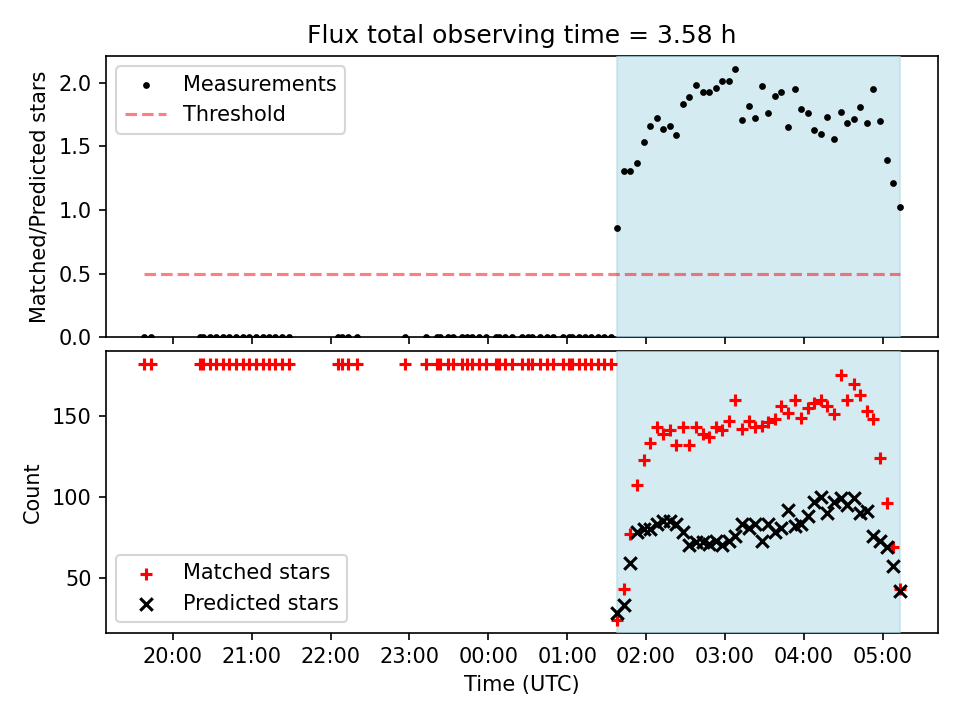 Flux total observing time = 3.58 h

Measurements
Threshold

Matched/Predicted stars

2.0
1.5
1.0
0.5
0.0

Count

150
100
50

Matched stars
Predicted stars

20:00 21:00 22:00 23:00 00:00 01:00 02:00 03:00 04:00 05:00

Time (UTC)